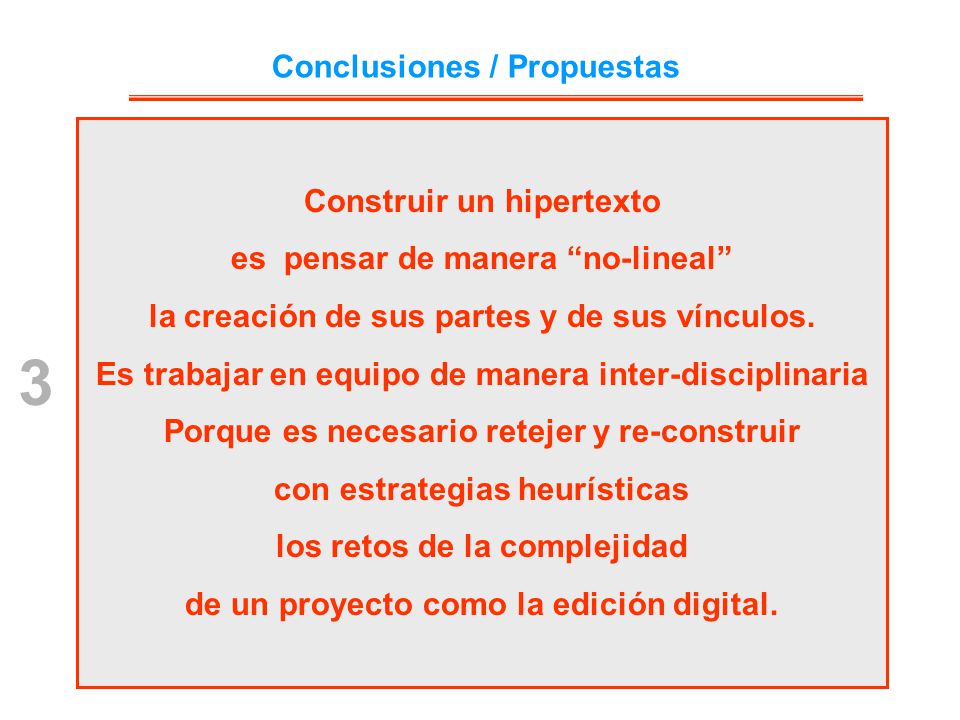 Conclusiones / Propuestas

3

Construir un hipertexto
es pensar de manera “no-lineal”
la creación de sus partes y de sus vínculos.
Es trabajar en equipo de manera inter-disciplinaria
Porque es necesario retejer y re-construir
con estrategias heurísticas
los retos de la complejidad
de un proyecto como la edición digital.